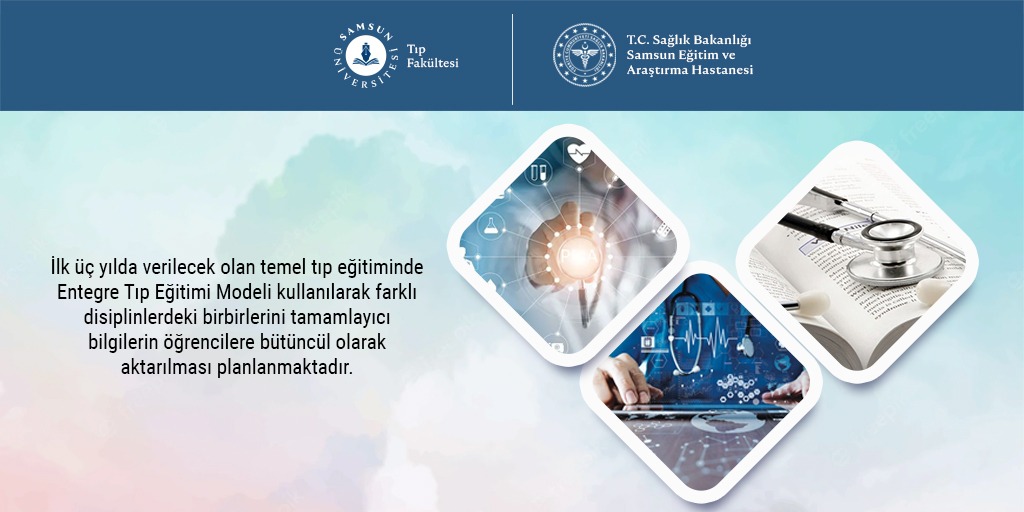 SAMSUN ÜNİVERSİTESİ
Tıp Fakültesi

T.C. Sağlık Bakanlığı
Samsun Eğitim ve
Araştırma Hastanesi

İlk üç yılda verilecek olan temel tıp eğitiminde Entegre Tıp Eğitimi Modeli kullanılarak farklı disiplinlerdeki birbirlerini tamamlayıcı bilgilerin öğrencilere bütüncül olarak aktarılması planlanmaktadır.